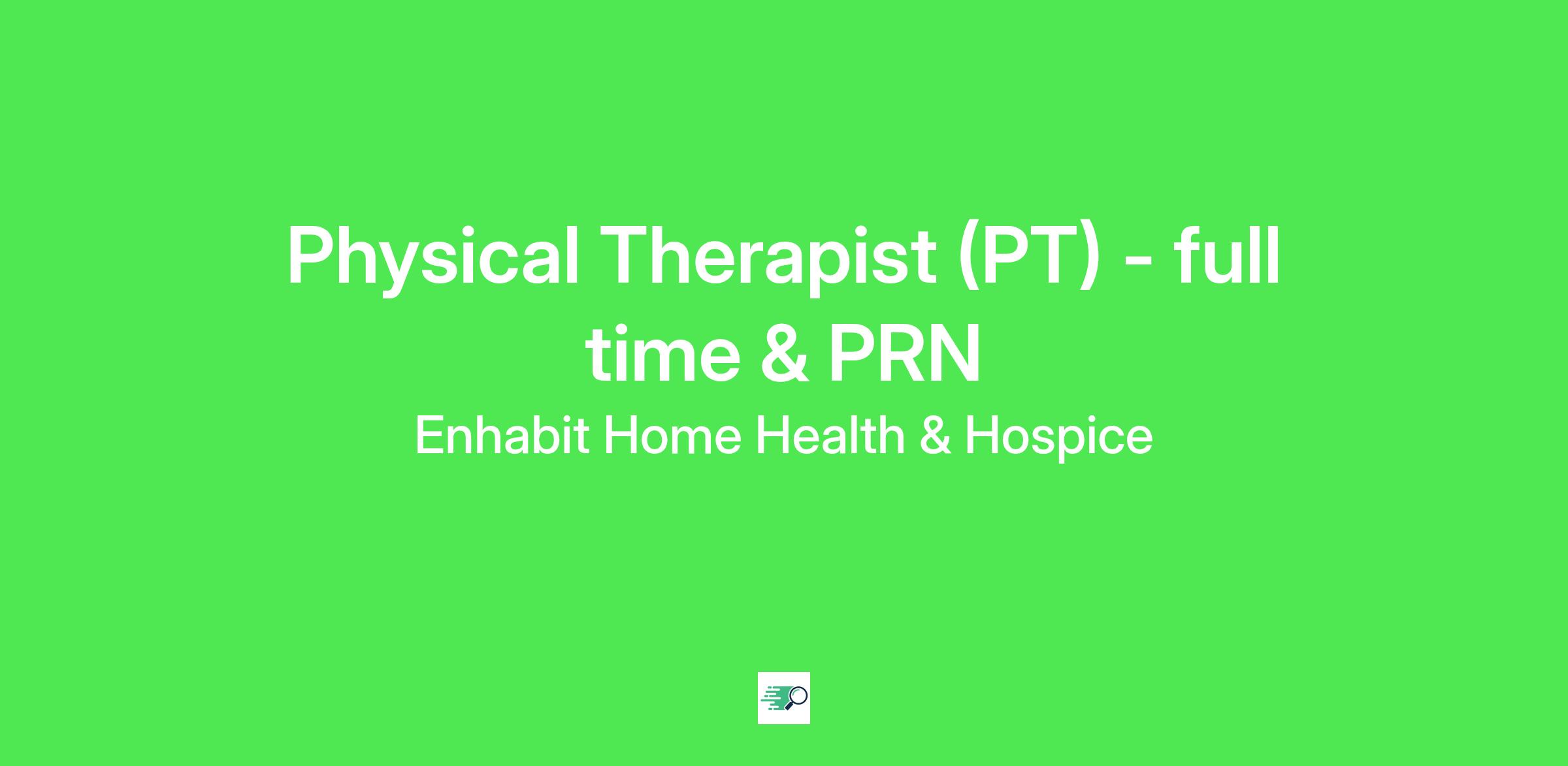 Physical Therapist (PT) - full time & PRN

Enhabit Home Health & Hospice